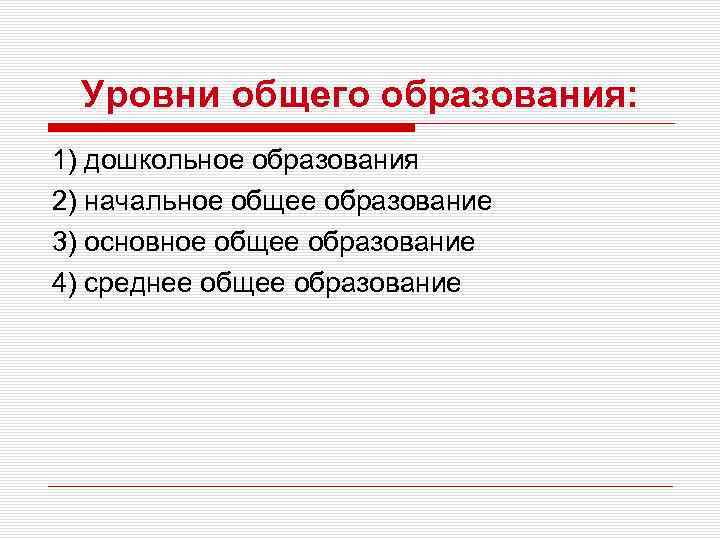 Уровни общего образования:

1) дошкольное образования
2) начальное общее образование
3) основное общее образование
4) среднее общее образование